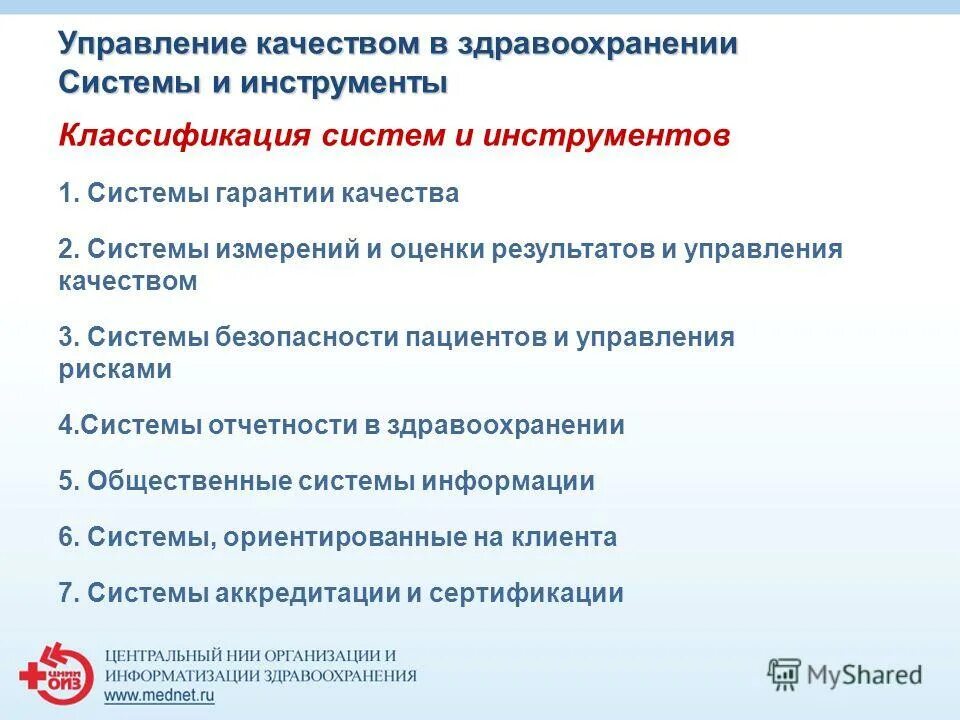 Управление качеством в здравоохранении
Системы и инструменты

Классификация систем и инструментов

1. Системы гарантии качества

2. Системы измерений и оценки результатов и управления качеством

3. Системы безопасности пациентов и управления рисками

4.Системы отчетности в здравоохранении

5. Общественные системы информации

6. Системы, ориентированные на клиента

7. Системы аккредитации и сертификации

ЦНИИ ОИЗ
ЦЕНТРАЛЬНЫЙ НИИ ОРГАНИЗАЦИИ И ИНФОРМАТИЗАЦИИ ЗДРАВООХРАНЕНИЯ
www.mednet.ru

MyShared